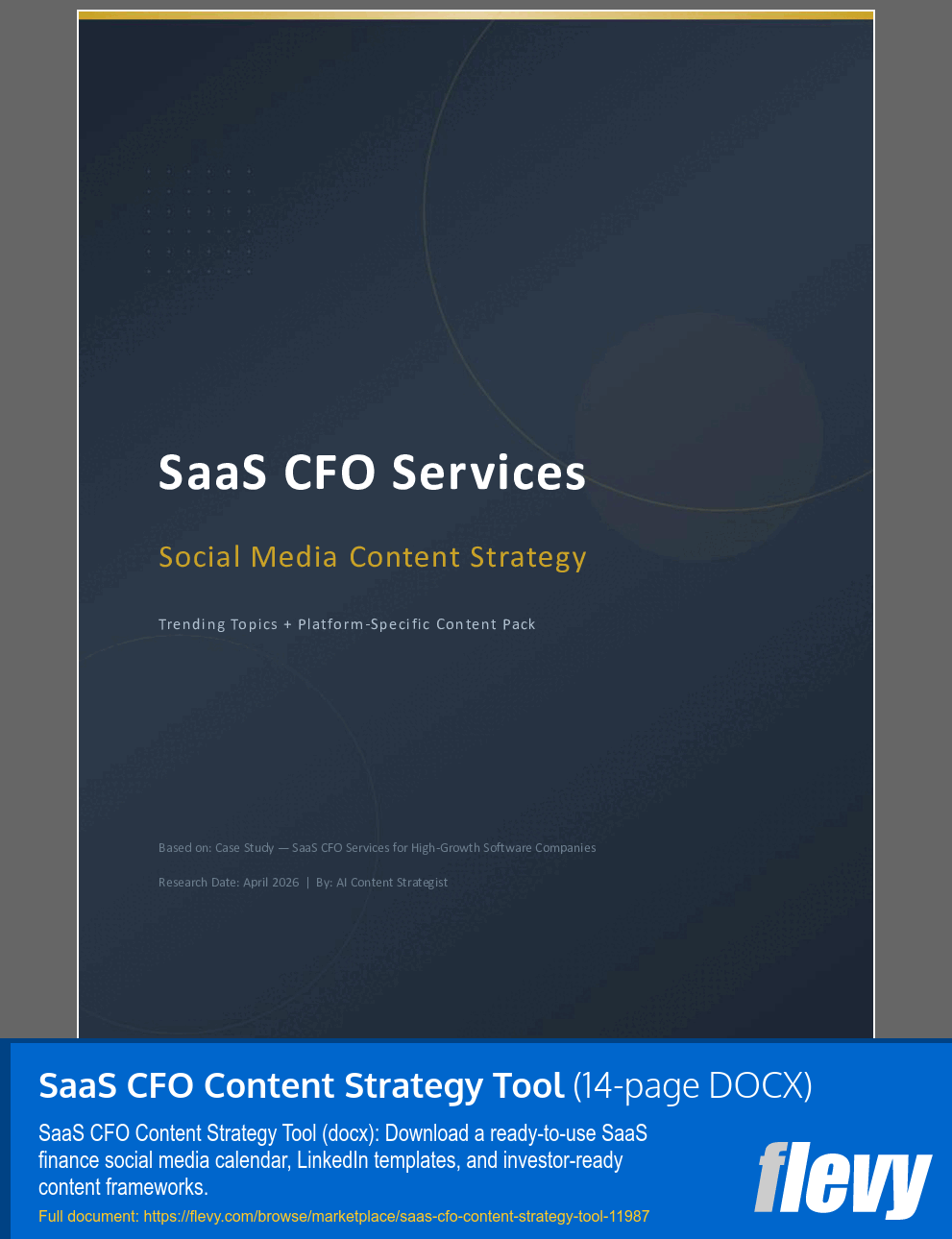 SaaS CFO Services

Social Media Content Strategy

Trending Topics + Platform-Specific Content Pack

Based on: Case Study — SaaS CFO Services for High-Growth Software Companies

Research Date: April 2026 | By: AI Content Strategist

SaaS CFO Content Strategy Tool (14-page DOCX)

SaaS CFO Content Strategy Tool (docx): Download a ready-to-use SaaS finance social media calendar, LinkedIn templates, and investor-ready content frameworks.

Full document: https://flevy.com/browse/marketplace/saas-cfo-content-strategy-tool-11987

flevy